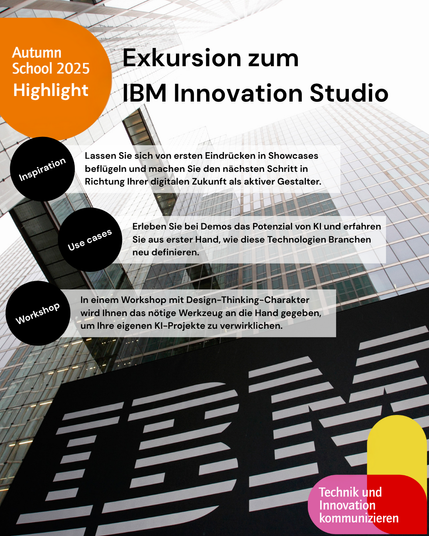 Autumn School 2025 Highlight

Exkursion zum IBM Innovation Studio

Inspiration

Lassen Sie sich von ersten Eindrücken in Showcases beflügeln und machen Sie den nächsten Schritt in Richtung Ihrer digitalen Zukunft als aktiver Gestalter.

Use cases

Erleben Sie bei Demos das Potenzial von KI und erfahren Sie aus erster Hand, wie diese Technologien Branchen neu definieren.

Workshop

In einem Workshop mit Design-Thinking-Charakter wird Ihnen das nötige Werkzeug an die Hand gegeben, um Ihre eigenen KI-Projekte zu verwirklichen.

IBM

Technik und Innovation kommunizieren